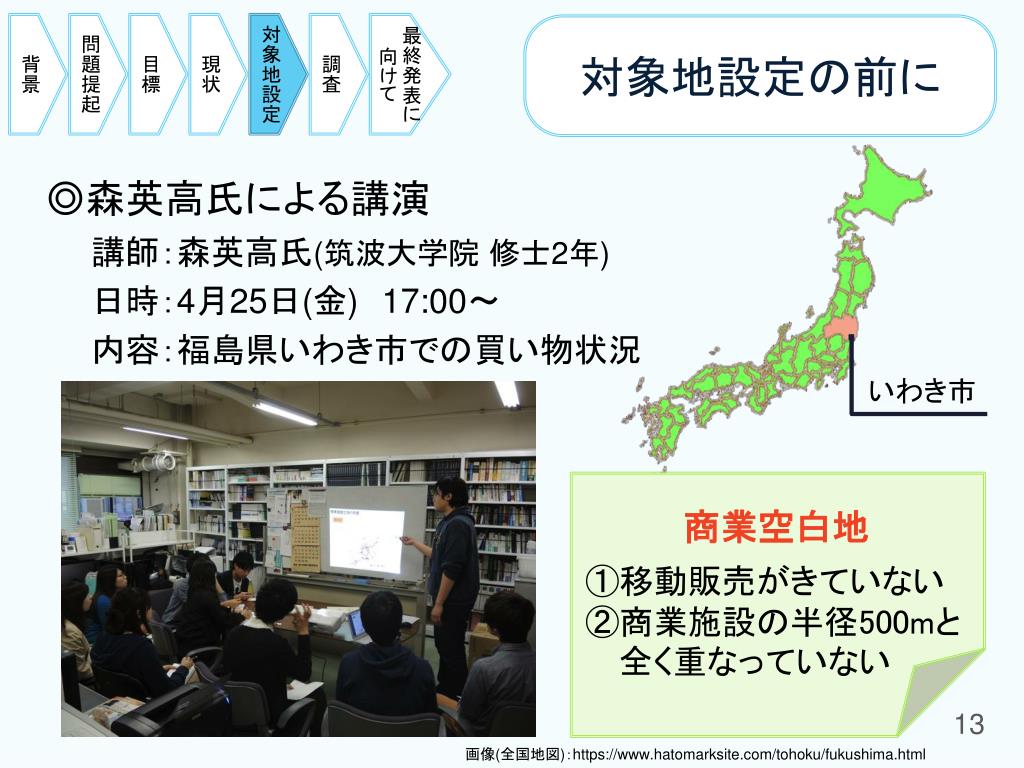 背景

問題提起

目標

現状

対象地設定

調査

最終発表に向けて

対象地設定の前に

◎森英高氏による講演

講師：森英高氏(筑波大学院 修士2年)

日時：4月25日(金)　17:00～

内容：福島県いわき市での買い物状況

いわき市

商業空白地

①移動販売がきていない

②商業施設の半径500mと全く重なっていない

13

画像(全国地図)：https://www.hatomarksite.com/tohoku/fukushima.html